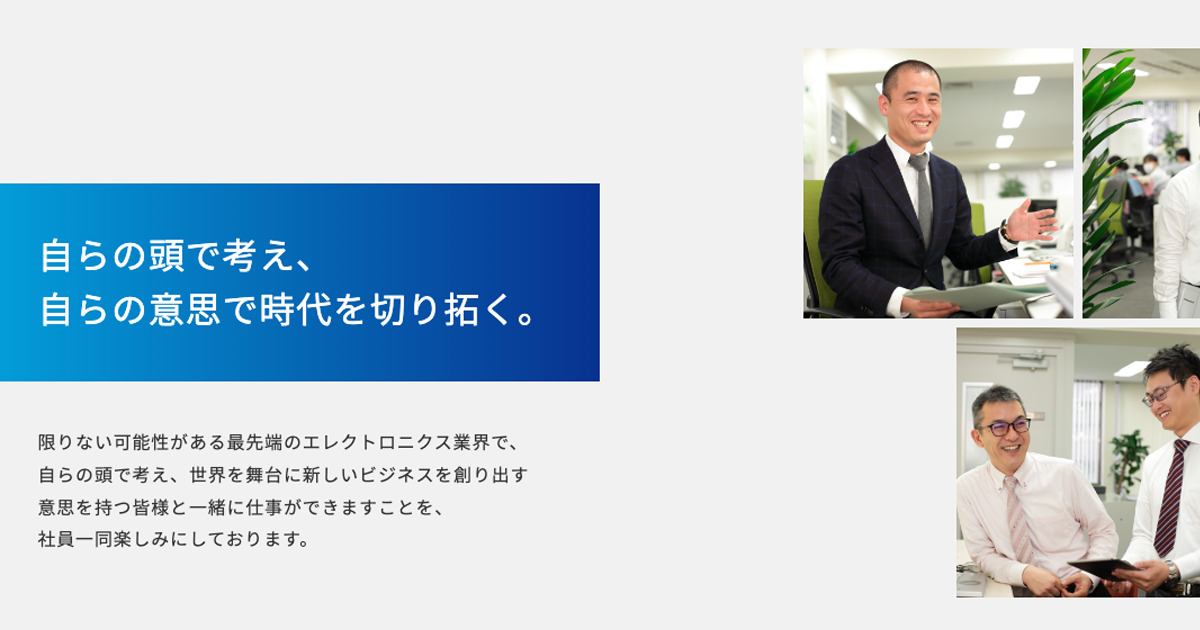 自らの頭で考え、
自らの意思で時代を切り拓く。

限りない可能性がある最先端のエレクトロニクス業界で、
自らの頭で考え、世界を舞台に新しいビジネスを創り出す
意思を持つ皆様と一緒に仕事ができますことを、
社員一同楽しみにしております。